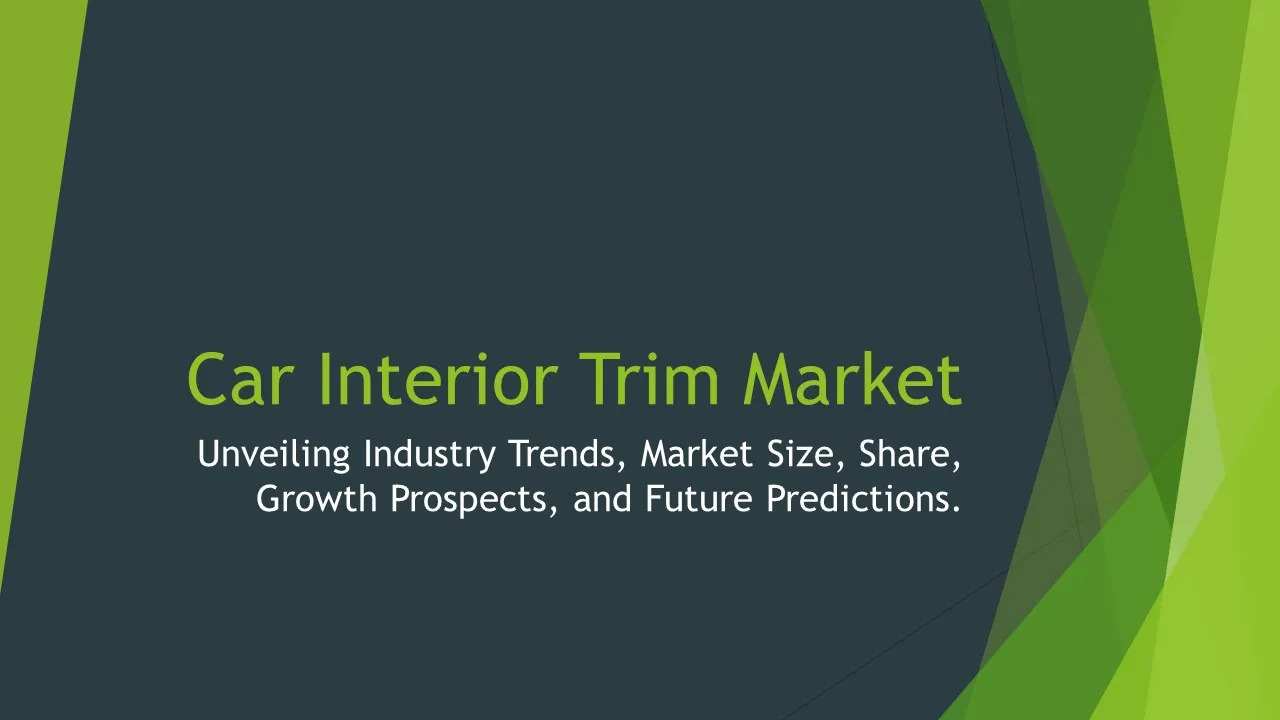 Car Interior Trim Market

Unveiling Industry Trends, Market Size, Share, Growth Prospects, and Future Predictions.